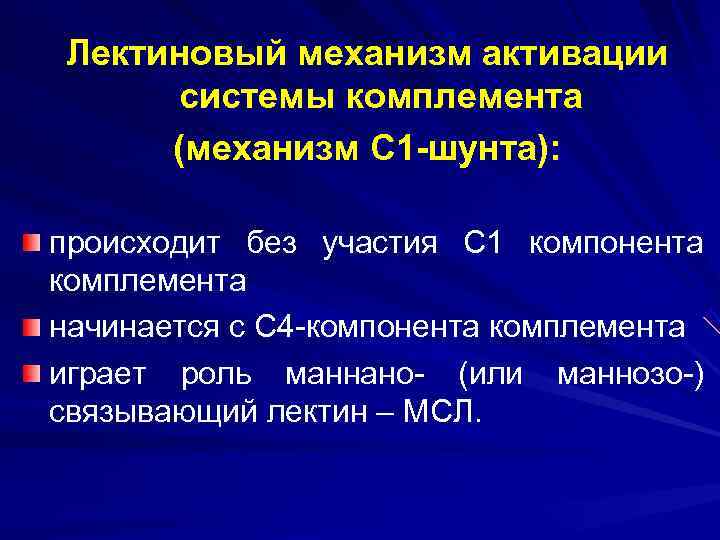 Лектиновый механизм активации системы комплемента (механизм С1-шунта):

происходит без участия С1 компонента комплемента

начинается с С4-компонента комплемента

играет роль маннано- (или маннозо-) связывающий лектин – МСЛ.